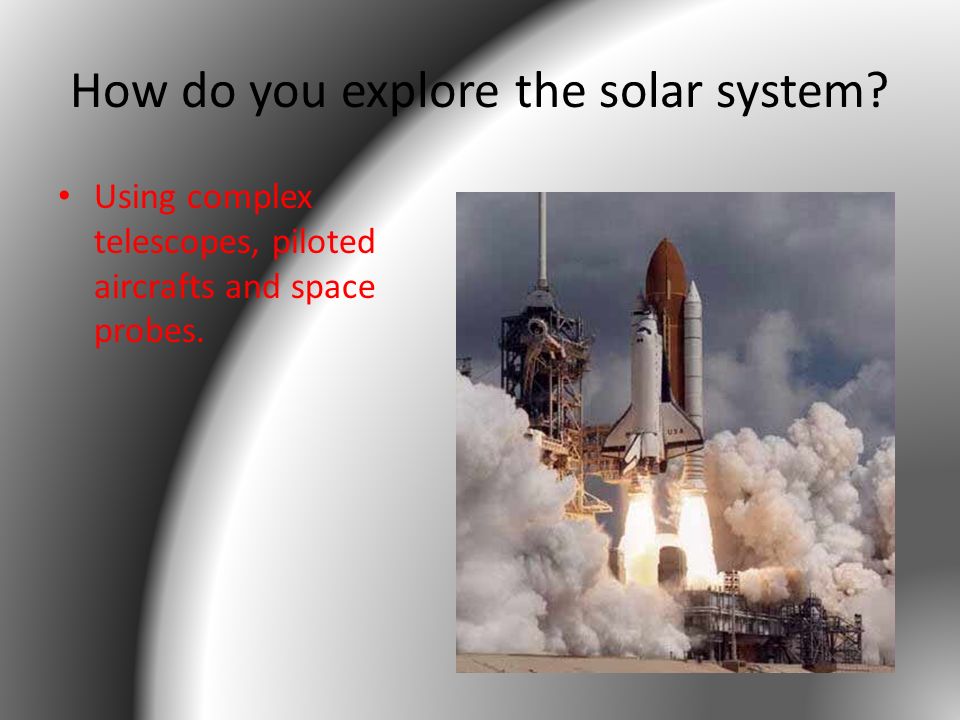 How do you explore the solar system?

• Using complex telescopes, piloted aircrafts and space probes.

USA